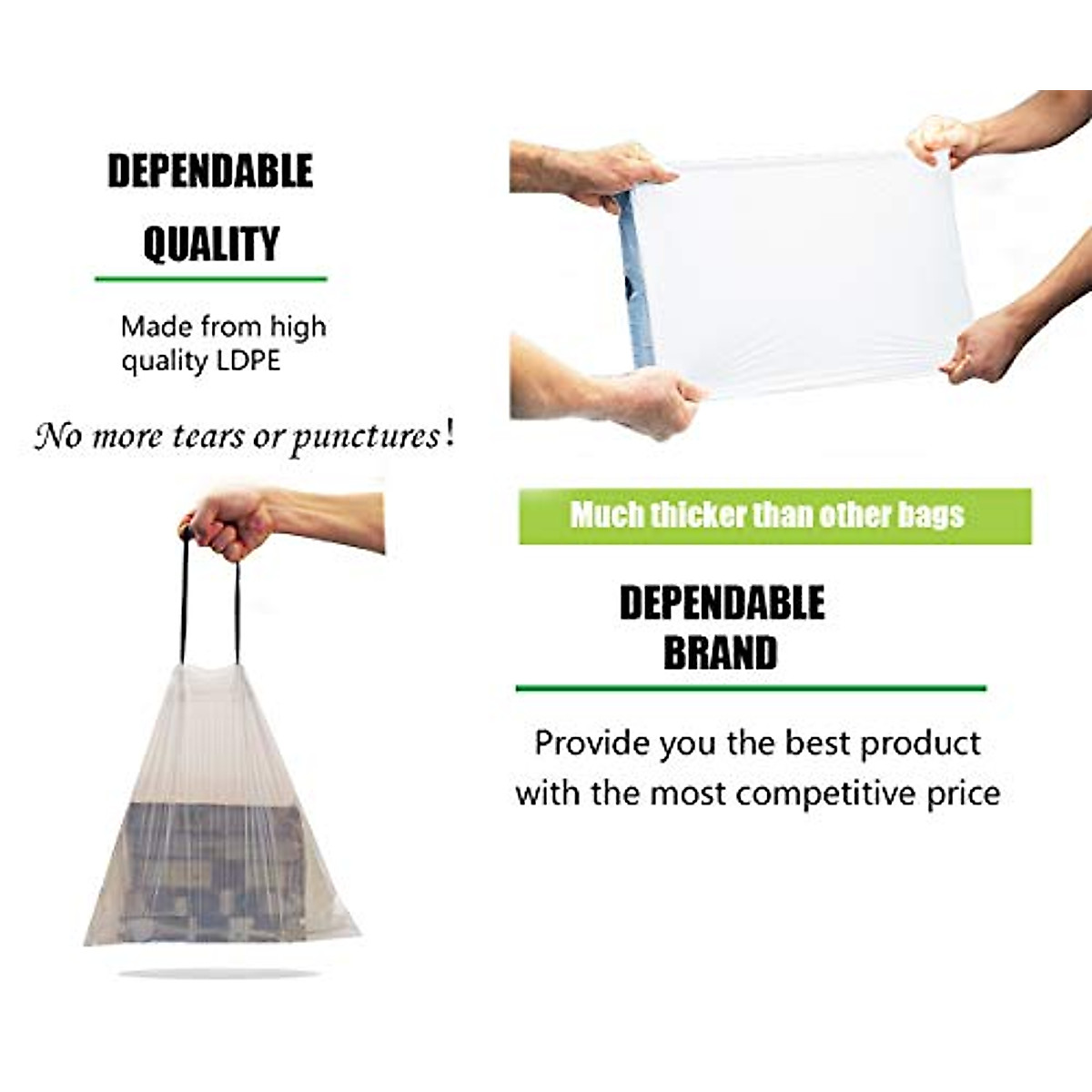 DEPENDABLE QUALITY

Made from high quality LDPE

No more tears or punctures!

Much thicker than other bags

DEPENDABLE BRAND

Provide you the best product with the most competitive price